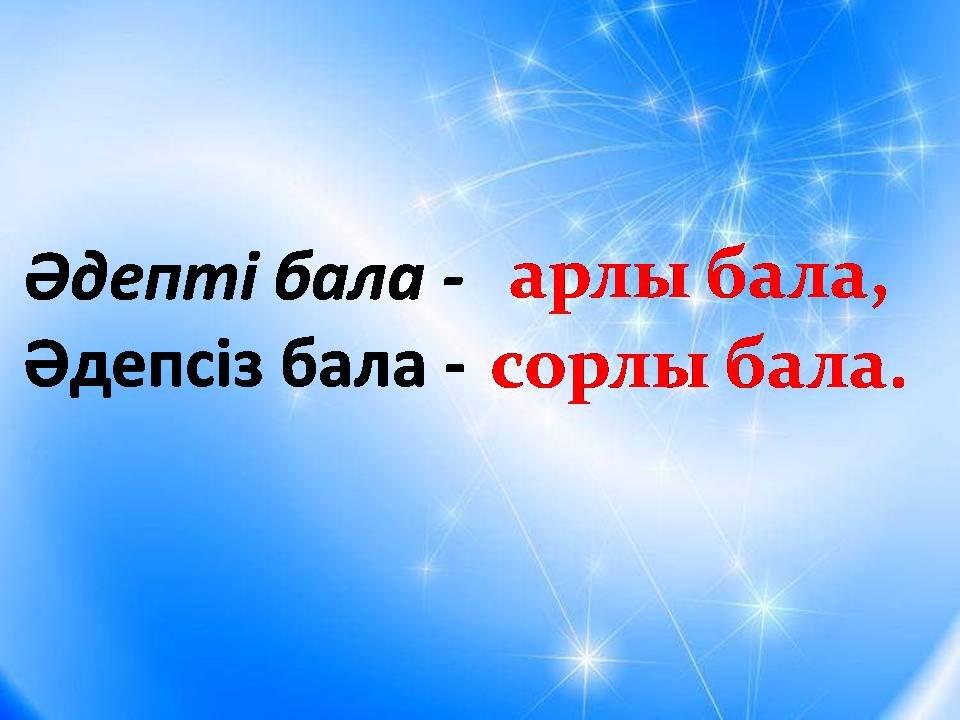 Әдепті бала - арлы бала,
Әдепсіз бала - сорлы бала.